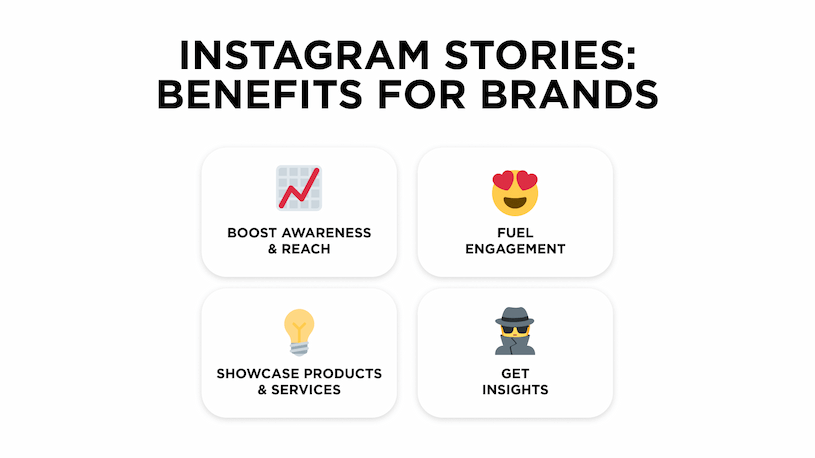 INSTAGRAM STORIES: BENEFITS FOR BRANDS

BOOST AWARENESS & REACH

FUEL ENGAGEMENT

SHOWCASE PRODUCTS & SERVICES

GET INSIGHTS